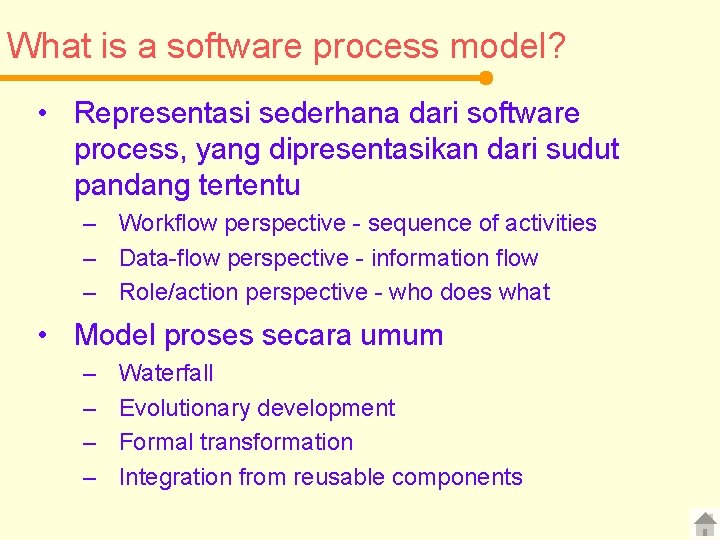 What is a software process model?

• Representasi sederhana dari software process, yang dipresentasikan dari sudut pandang tertentu
– Workflow perspective - sequence of activities
– Data-flow perspective - information flow
– Role/action perspective - who does what

• Model proses secara umum
– Waterfall
– Evolutionary development
– Formal transformation
– Integration from reusable components